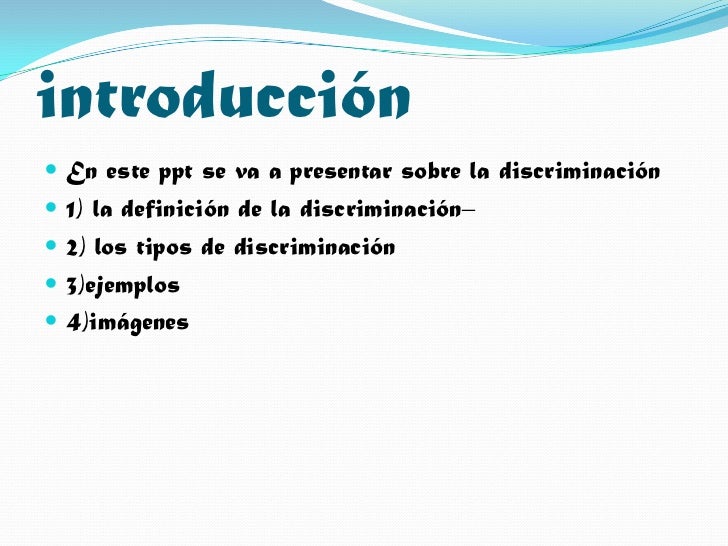 introducción

- En este ppt se va a presentar sobre la discriminación
- 1) la definición de la discriminación–
- 2) los tipos de discriminación
- 3)ejemplos
- 4)imágenes